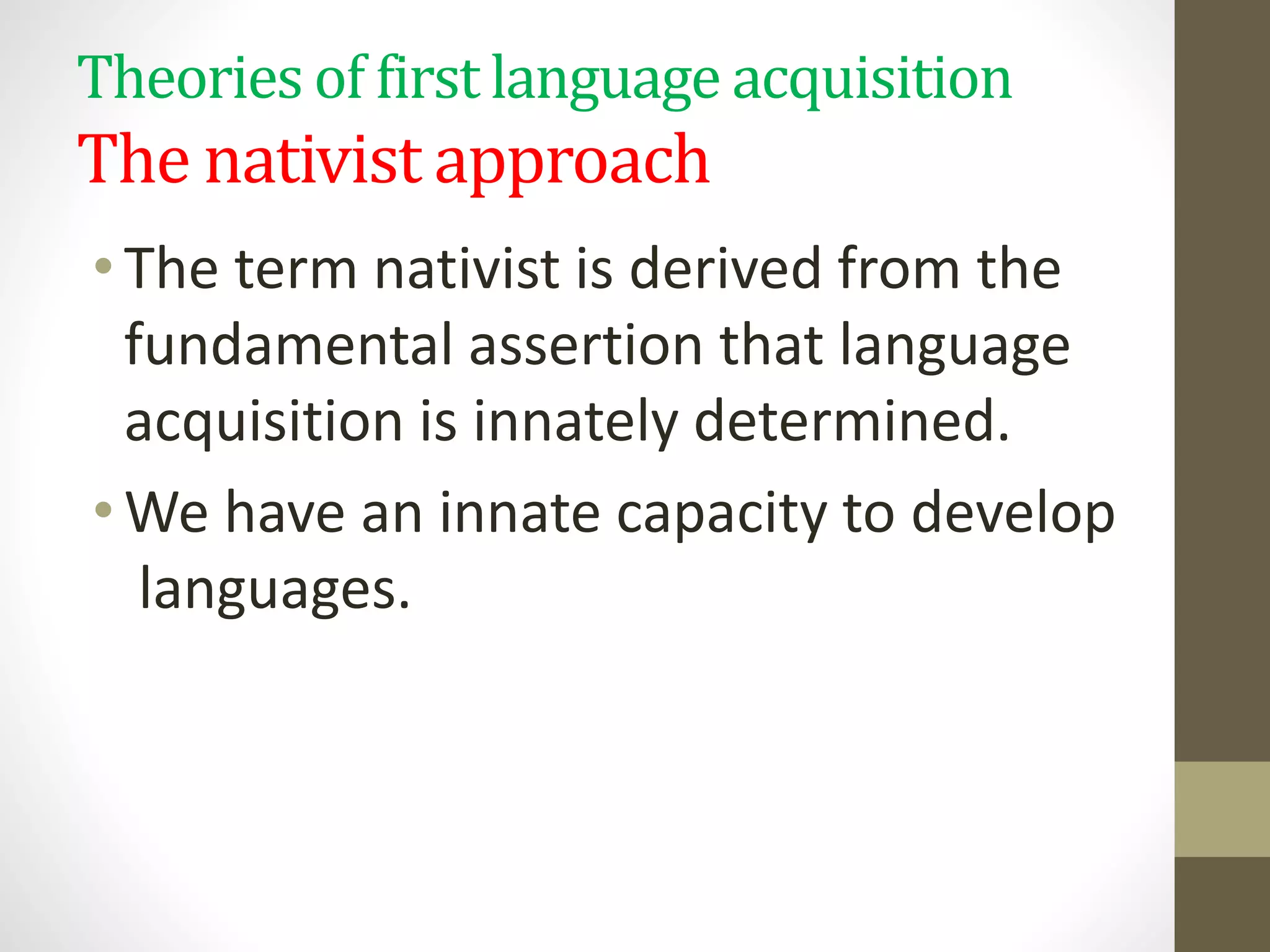 Theories of first language acquisition
The nativist approach

• The term nativist is derived from the fundamental assertion that language acquisition is innately determined.
• We have an innate capacity to develop languages.